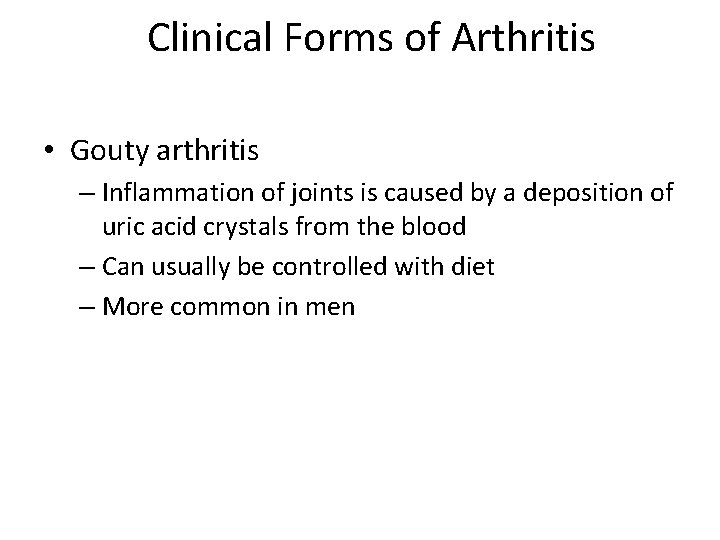 Clinical Forms of Arthritis

• Gouty arthritis
– Inflammation of joints is caused by a deposition of uric acid crystals from the blood
– Can usually be controlled with diet
– More common in men